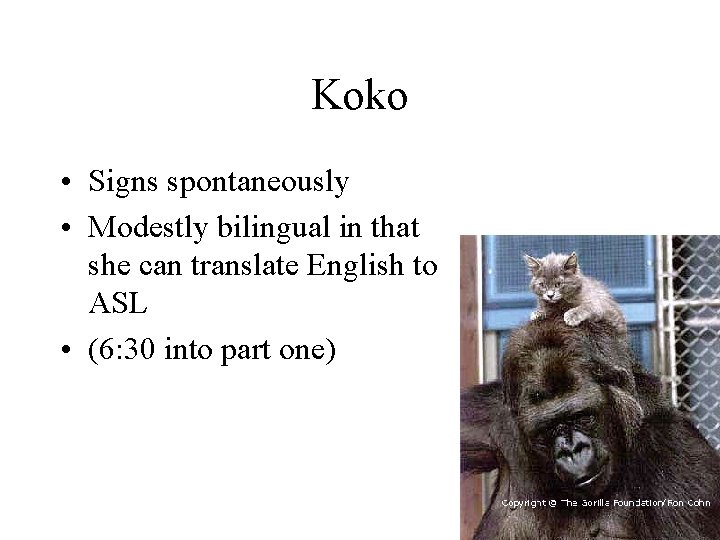 Koko

• Signs spontaneously
• Modestly bilingual in that she can translate English to ASL
• (6:30 into part one)

Copyright © The Gorilla Foundation/Ron Cohn